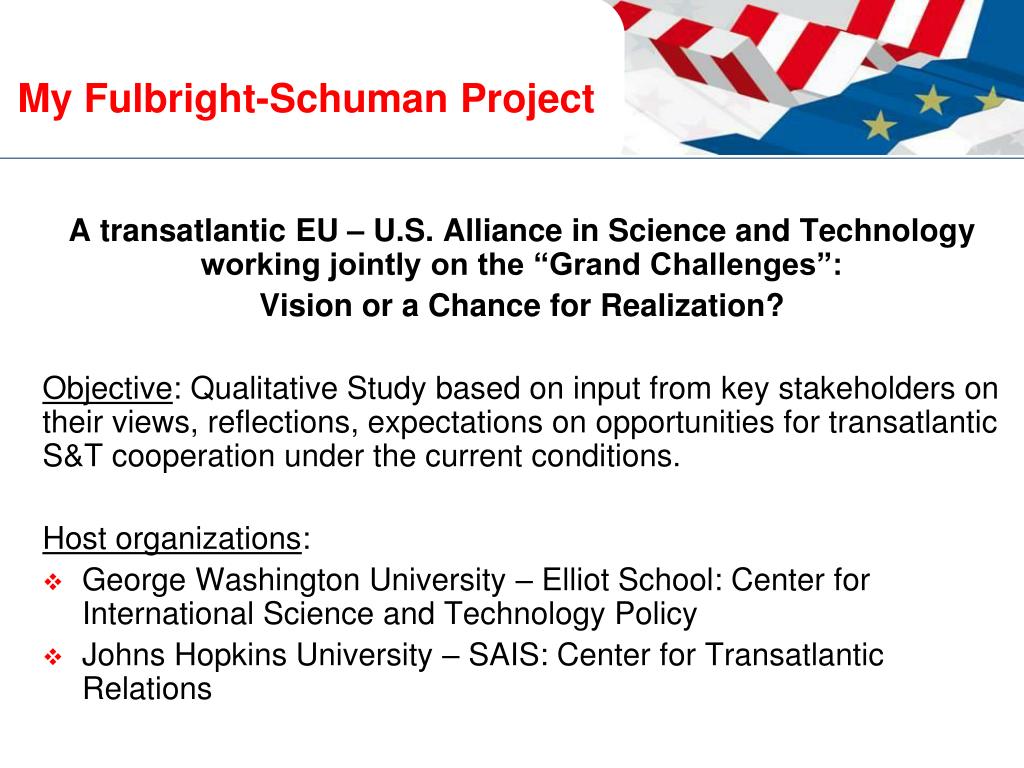 My Fulbright-Schuman Project

A transatlantic EU – U.S. Alliance in Science and Technology working jointly on the “Grand Challenges”:
Vision or a Chance for Realization?

Objective: Qualitative Study based on input from key stakeholders on their views, reflections, expectations on opportunities for transatlantic S&T cooperation under the current conditions.

Host organizations:
❖ George Washington University – Elliot School: Center for International Science and Technology Policy
❖ Johns Hopkins University – SAIS: Center for Transatlantic Relations